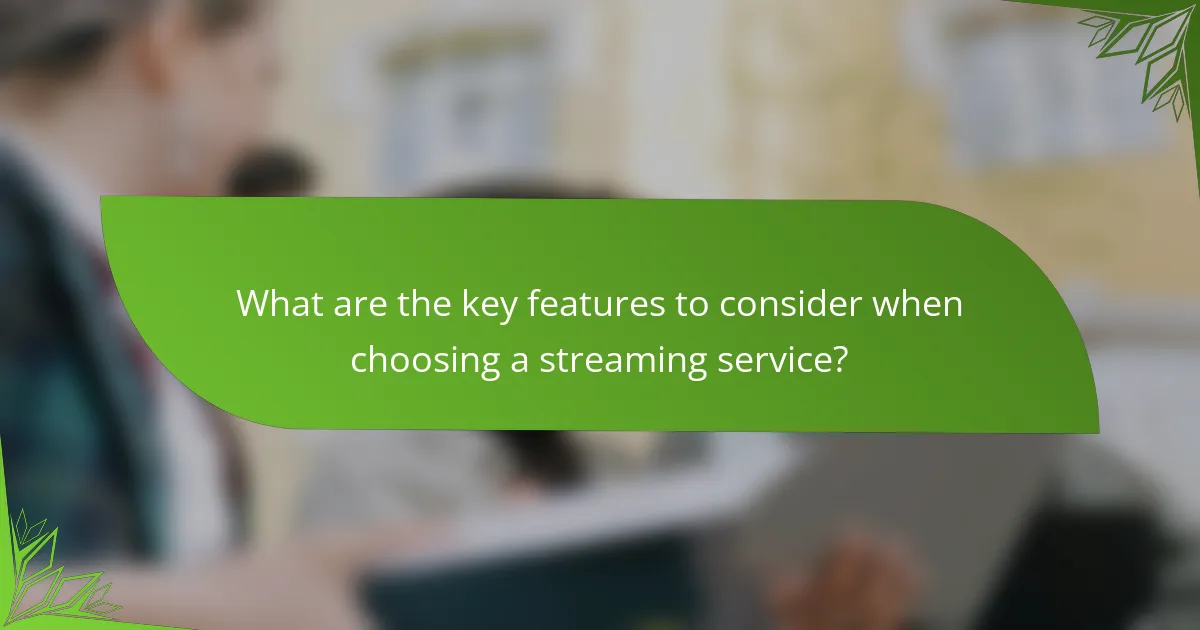 What are the key features to consider when choosing a streaming service?